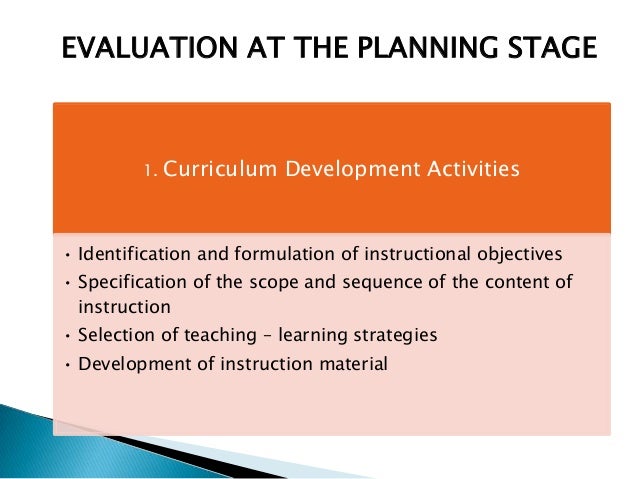 EVALUATION AT THE PLANNING STAGE

1. Curriculum Development Activities

• Identification and formulation of instructional objectives
• Specification of the scope and sequence of the content of instruction
• Selection of teaching – learning strategies
• Development of instruction material